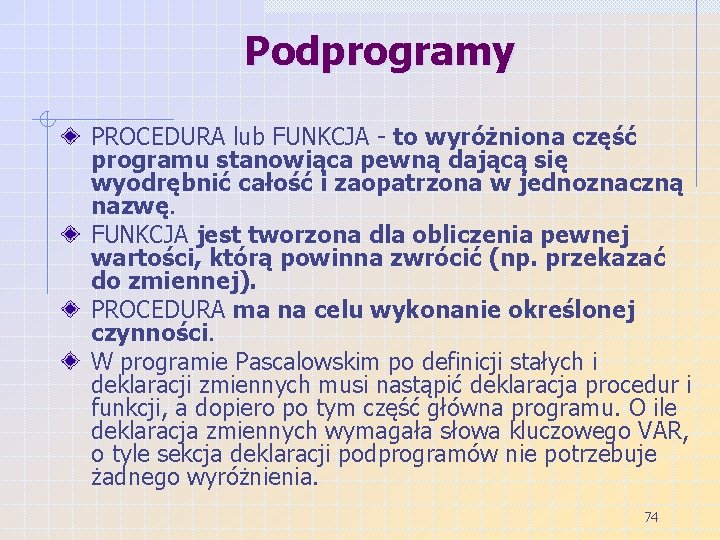 Podprogramy

PROCEDURA lub FUNKCJA - to wyróżniona część programu stanowiąca pewną dającą się wyodrębnić całość i zaopatrzona w jednoznaczną nazwę.

FUNKCJA jest tworzona dla obliczenia pewnej wartości, którą powinna zwrócić (np. przekazać do zmiennej).

PROCEDURA ma na celu wykonanie określonej czynności.

W programie Pascalowskim po definicji stałych i deklaracji zmiennych musi nastąpić deklaracja procedur i funkcji, a dopiero po tym część główna programu. O ile deklaracja zmiennych wymagała słowa kluczowego VAR, o tyle sekcja deklaracji podprogramów nie potrzebuje żadnego wyróżnienia.

74